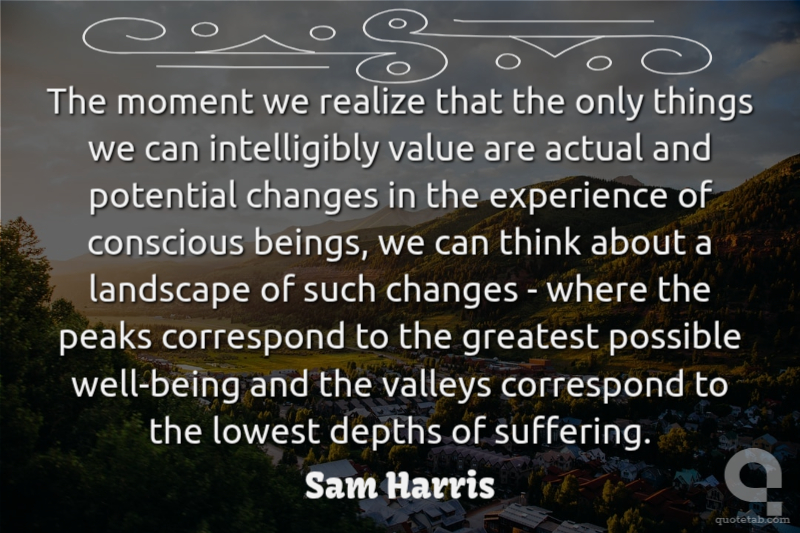 The moment we realize that the only things we can intelligibly value are actual and potential changes in the experience of conscious beings, we can think about a landscape of such changes - where the peaks correspond to the greatest possible well-being and the valleys correspond to the lowest depths of suffering.

Sam Harris

quotetab.com